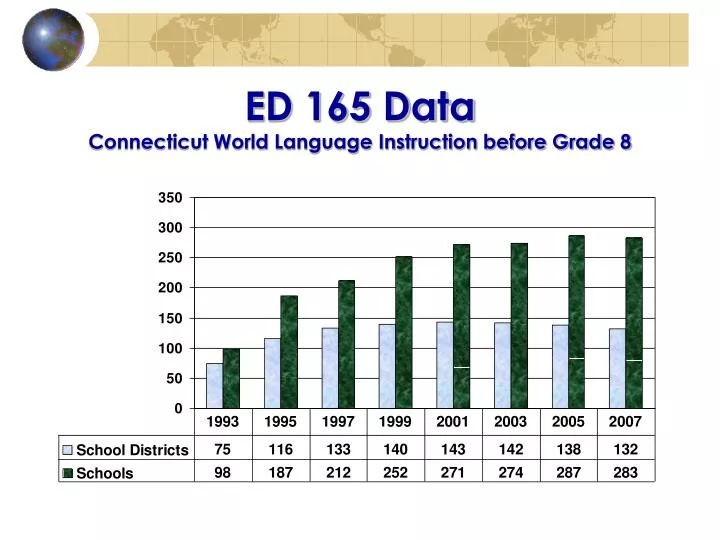 ED 165 Data
Connecticut World Language Instruction before Grade 8

350
300
250
200
150
100
50
0

| | 1993 | 1995 | 1997 | 1999 | 2001 | 2003 | 2005 | 2007 |
|---|---|---|---|---|---|---|---|---|
| School Districts | 75 | 116 | 133 | 140 | 143 | 142 | 138 | 132 |
| Schools | 98 | 187 | 212 | 252 | 271 | 274 | 287 | 283 |